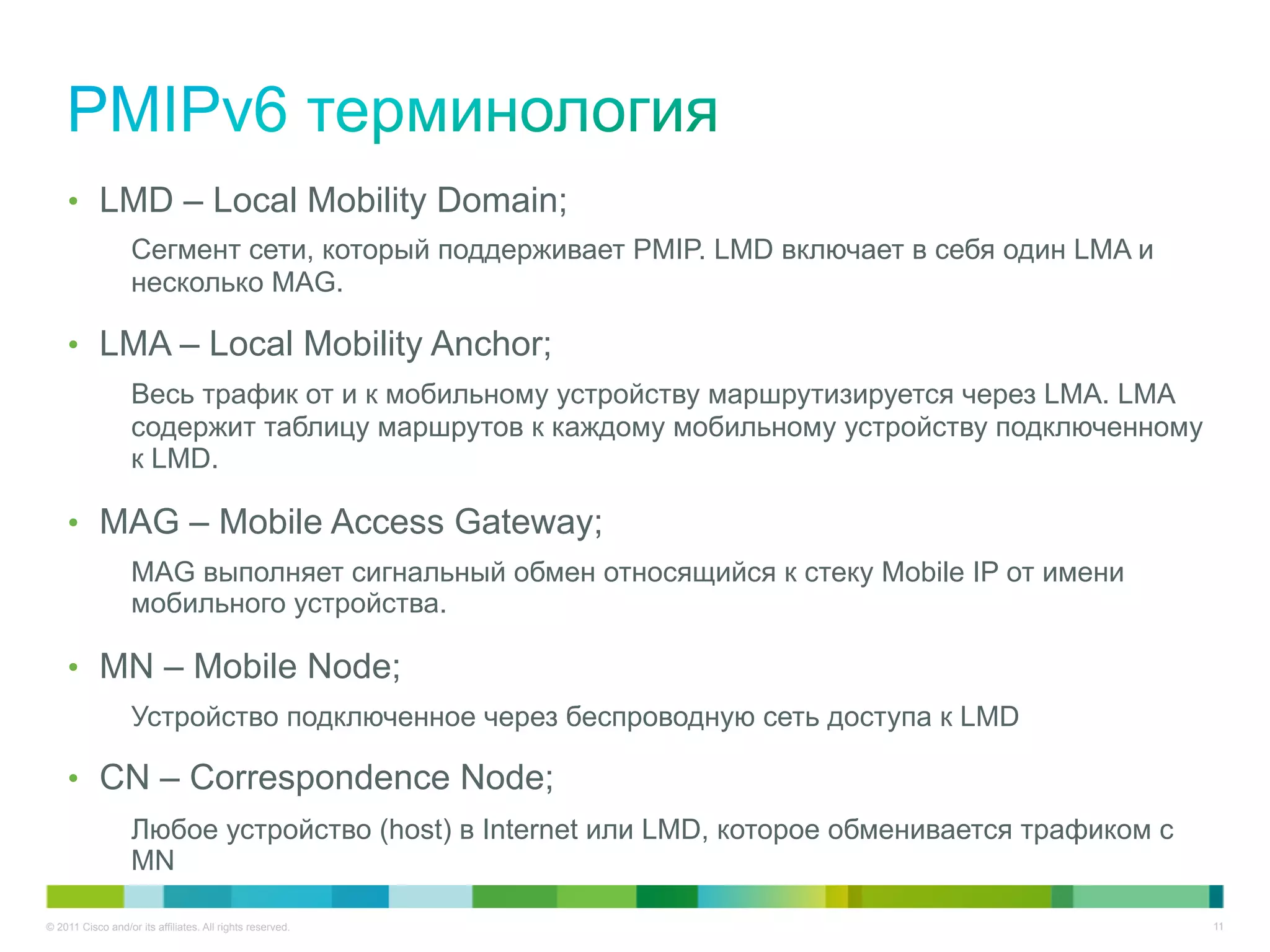 PMIPv6 терминология

• LMD – Local Mobility Domain;

Сегмент сети, который поддерживает PMIP. LMD включает в себя один LMA и несколько MAG.

• LMA – Local Mobility Anchor;

Весь трафик от и к мобильному устройству маршрутизируется через LMA. LMA содержит таблицу маршрутов к каждому мобильному устройству подключенному к LMD.

• MAG – Mobile Access Gateway;

MAG выполняет сигнальный обмен относящийся к стеку Mobile IP от имени мобильного устройства.

• MN – Mobile Node;

Устройство подключенное через беспроводную сеть доступа к LMD

• CN – Correspondence Node;

Любое устройство (host) в Internet или LMD, которое обменивается трафиком с MN

© 2011 Cisco and/or its affiliates. All rights reserved.

11